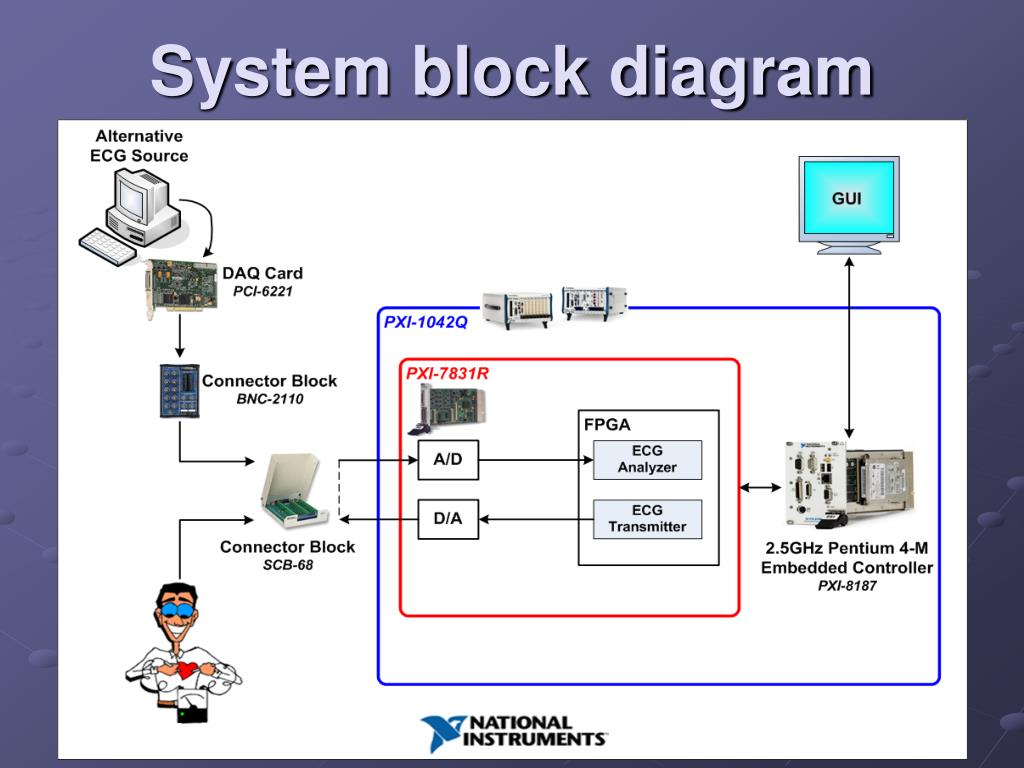 System block diagram

Alternative ECG Source

DAQ Card
PCI-6221

Connector Block
BNC-2110

Connector Block
SCB-68

PXI-1042Q

PXI-7831R

A/D

D/A

FPGA

ECG Analyzer

ECG Transmitter

GUI

2.5GHz Pentium 4-M Embedded Controller
PXI-8187

NATIONAL INSTRUMENTS